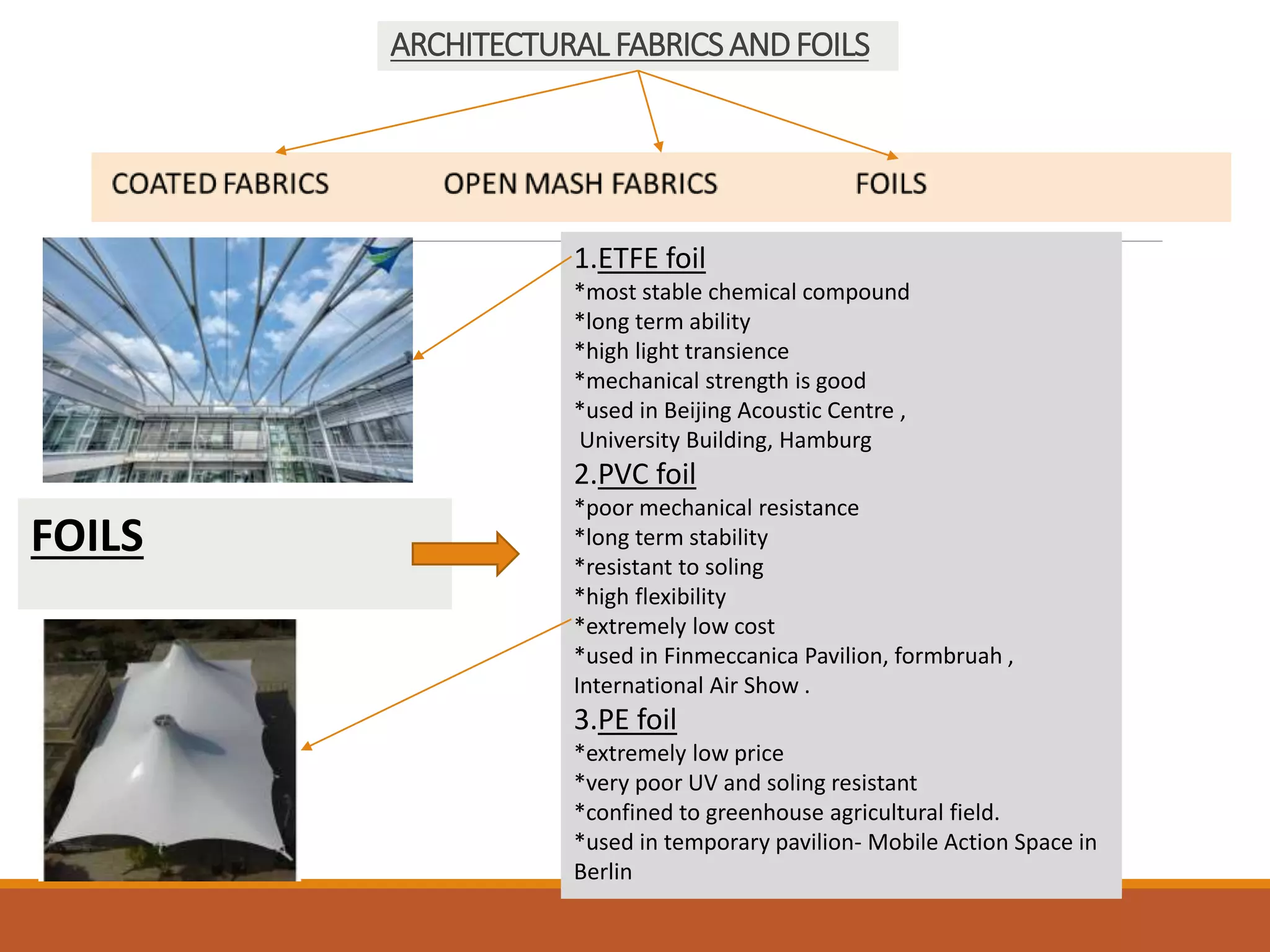 ARCHITECTURAL FABRICS AND FOILS

COATED FABRICS

OPEN MASH FABRICS

FOILS

FOILS

1.ETFE foil
*most stable chemical compound
*long term ability
*high light transience
*mechanical strength is good
*used in Beijing Acoustic Centre , University Building, Hamburg

2.PVC foil
*poor mechanical resistance
*long term stability
*resistant to soling
*high flexibility
*extremely low cost
*used in Finmeccanica Pavilion, formbruah , International Air Show .

3.PE foil
*extremely low price
*very poor UV and soling resistant
*confined to greenhouse agricultural field.
*used in temporary pavilion- Mobile Action Space in Berlin